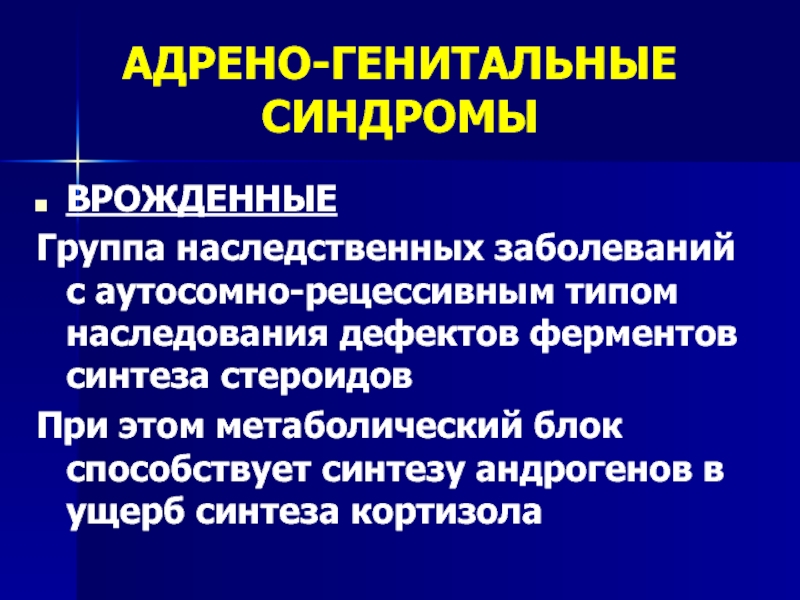 АДРЕНО-ГЕНИТАЛЬНЫЕ СИНДРОМЫ

ВРОЖДЕННЫЕ

Группа наследственных заболеваний с аутосомно-рецессивным типом наследования дефектов ферментов синтеза стероидов

При этом метаболический блок способствует синтезу андрогенов в ущерб синтеза кортизола